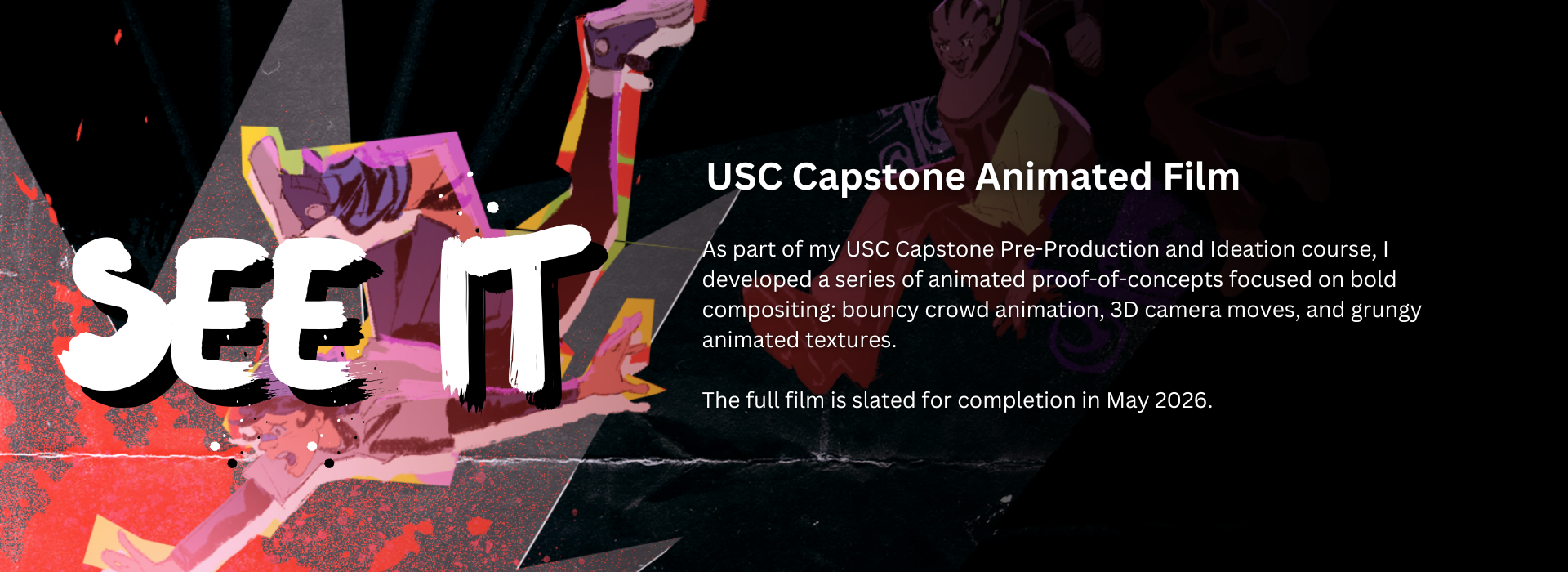 SEE IT

USC Capstone Animated Film

As part of my USC Capstone Pre-Production and Ideation course, I developed a series of animated proof-of-concepts focused on bold compositing: bouncy crowd animation, 3D camera moves, and grungy animated textures.

The full film is slated for completion in May 2026.